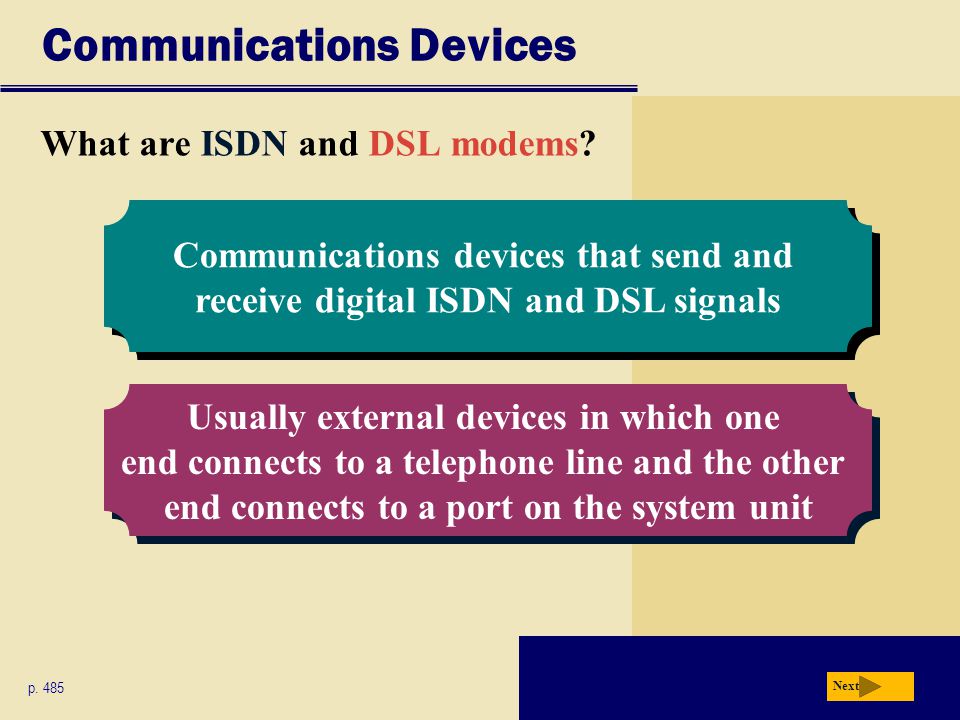 Communications Devices

What are ISDN and DSL modems?

Communications devices that send and receive digital ISDN and DSL signals

Usually external devices in which one end connects to a telephone line and the other end connects to a port on the system unit

p. 485

Next